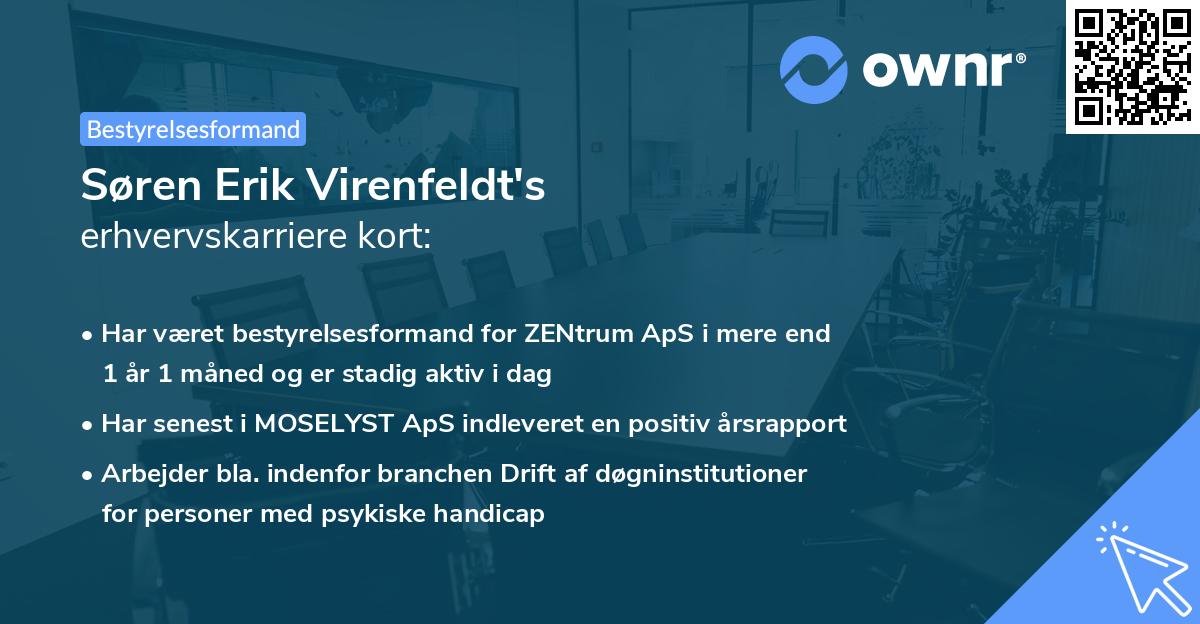 ownr®

Bestyrelsesformand

Søren Erik Virenfeldt's
erhvervskarriere kort:

• Har været bestyrelsesformand for ZENtrum ApS i mere end 1 år 1 måned og er stadig aktiv i dag
• Har senest i MOSELYST ApS indleveret en positiv årsrapport
• Arbejder bla. indenfor branchen Drift af døgninstitutioner for personer med psykiske handicap